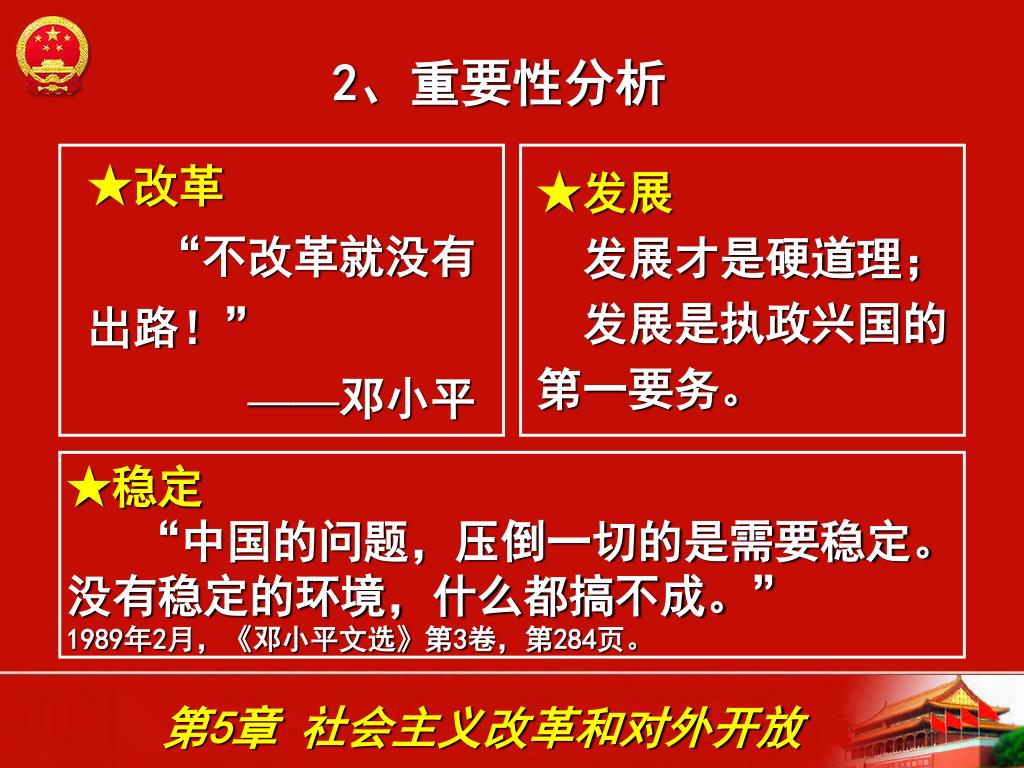 2、重要性分析

★改革

“不改革就没有出路！”

——邓小平

★发展

发展才是硬道理；

发展是执政兴国的第一要务。

★稳定

“中国的问题，压倒一切的是需要稳定。没有稳定的环境，什么都搞不成。”

1989年2月，《邓小平文选》第3卷，第284页。

第5章 社会主义改革和对外开放